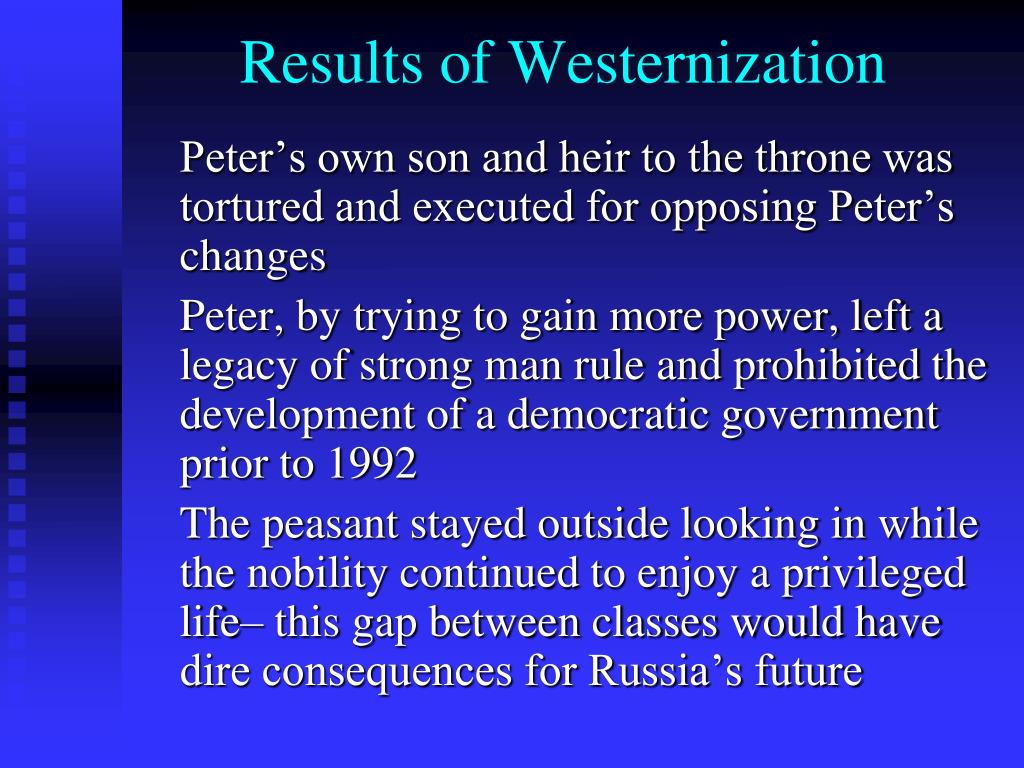 Results of Westernization

Peter’s own son and heir to the throne was tortured and executed for opposing Peter’s changes

Peter, by trying to gain more power, left a legacy of strong man rule and prohibited the development of a democratic government prior to 1992

The peasant stayed outside looking in while the nobility continued to enjoy a privileged life– this gap between classes would have dire consequences for Russia’s future